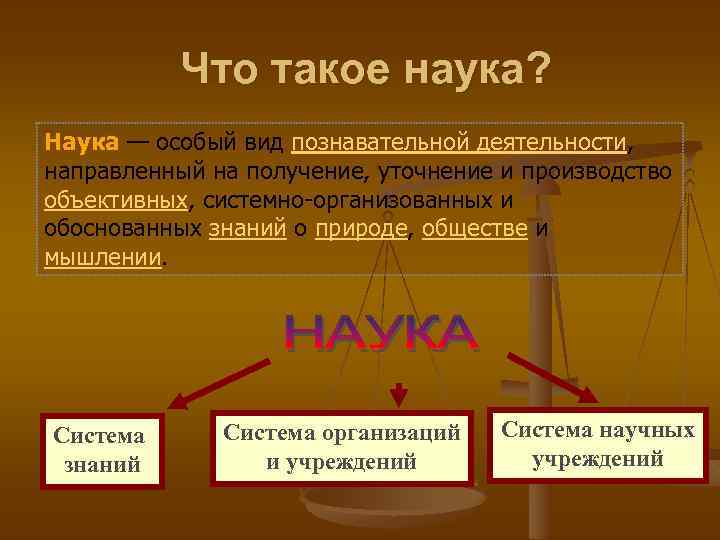 Что такое наука?

Наука — особый вид познавательной деятельности, направленный на получение, уточнение и производство объективных, системно-организованных и обоснованных знаний о природе, обществе и мышлении.

НАУКА

Система знаний

Система организаций и учреждений

Система научных учреждений